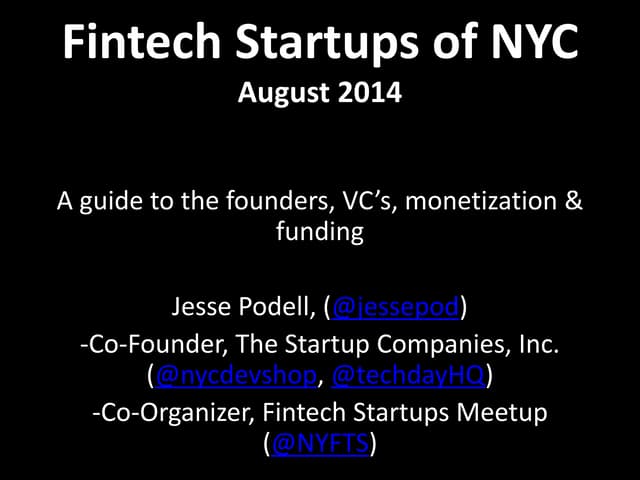 Fintech Startups of NYC
August 2014

A guide to the founders, VC's, monetization & funding

Jesse Podell, (@jessepod)
-Co-Founder, The Startup Companies, Inc. (@nycdevshop, @techdayHQ)
-Co-Organizer, Fintech Startups Meetup (@NYFTS)